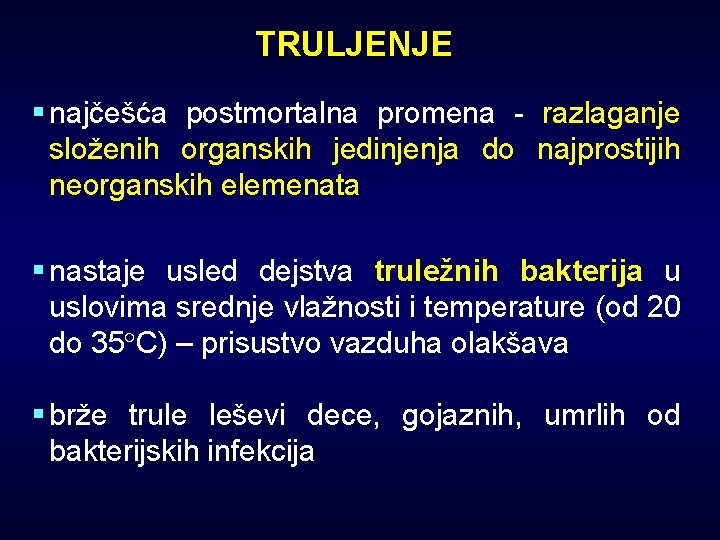 TRULJENJE

▪ najčešća postmortalna promena - razlaganje složenih organskih jedinjenja do najprostijih neorganskih elemenata

▪ nastaje usled dejstva truležnih bakterija u uslovima srednje vlažnosti i temperature (od 20 do 35°C) – prisustvo vazduha olakšava

▪ brže trule leševi dece, gojaznih, umrlih od bakterijskih infekcija